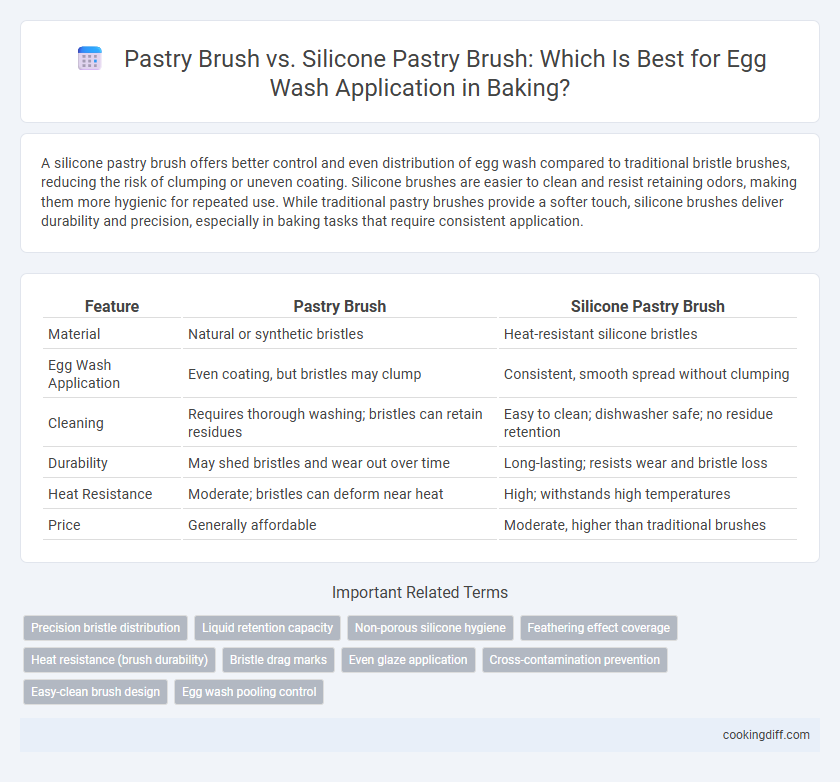 Pastry Brush vs. Silicone Pastry Brush: Which Is Best for Egg Wash Application in Baking?

A silicone pastry brush offers better control and even distribution of egg wash compared to traditional bristle brushes, reducing the risk of clumping or uneven coating. Silicone brushes are easier to clean and resist retaining odors, making them more hygienic for repeated use. While traditional pastry brushes provide a softer touch, silicone brushes deliver durability and precision, especially in baking tasks that require consistent application.

| Feature | Pastry Brush | Silicone Pastry Brush |
|---|---|---|
| Material | Natural or synthetic bristles | Heat-resistant silicone bristles |
| Egg Wash Application | Even coating, but bristles may clump | Consistent, smooth spread without clumping |
| Cleaning | Requires thorough washing; bristles can retain residues | Easy to clean; dishwasher safe; no residue retention |
| Durability | May shed bristles and wear out over time | Long-lasting; resists wear and bristle loss |
| Heat Resistance | Moderate; bristles can deform near heat | High; withstands high temperatures |
| Price | Generally affordable | Moderate, higher than traditional brushes |

Important Related Terms

Precision bristle distribution
Liquid retention capacity
Non-porous silicone hygiene
Feathering effect coverage
Heat resistance (brush durability)
Bristle drag marks
Even glaze application
Cross-contamination prevention
Easy-clean brush design
Egg wash pooling control

cookingdiff.com